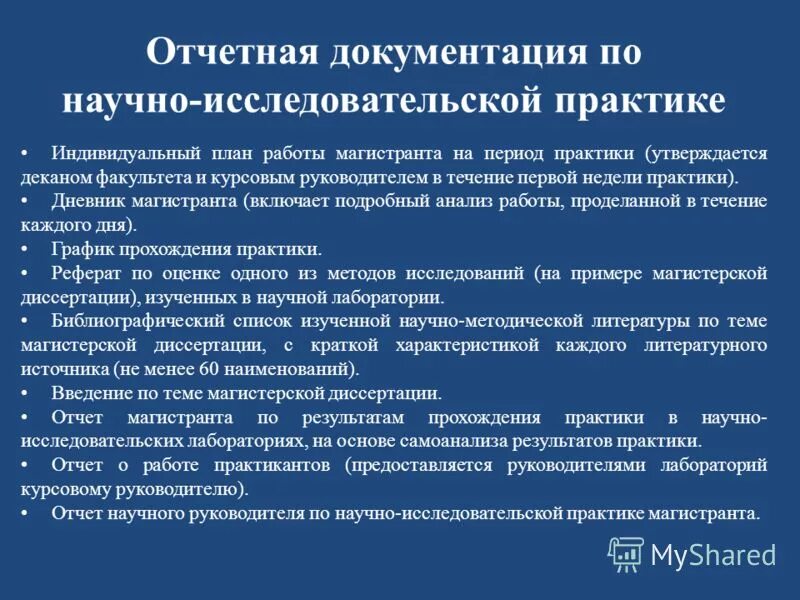 Отчетная документация по научно-исследовательской практике

• Индивидуальный план работы магистранта на период практики (утверждается деканом факультета и курсовым руководителем в течение первой недели практики).
• Дневник магистранта (включает подробный анализ работы, проделанной в течение каждого дня).
• График прохождения практики.
• Реферат по оценке одного из методов исследований (на примере магистерской диссертации), изученных в научной лаборатории.
• Библиографический список изученной научно-методической литературы по теме магистерской диссертации, с краткой характеристикой каждого литературного источника (не менее 60 наименований).
• Введение по теме магистерской диссертации.
• Отчет магистранта по результатам прохождения практики в научно-исследовательских лабораториях, на основе самоанализа результатов практики.
• Отчет о работе практикантов (предоставляется руководителями лабораторий курсовому руководителю).
• Отчет научного руководителя по научно-исследовательской практике магистранта.

MyShared